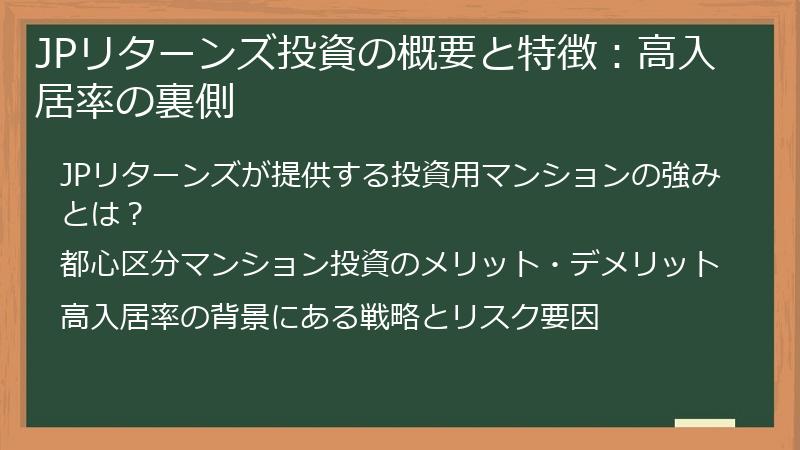 JPリターンズ投資の概要と特徴：高入居率の裏側

JPリターンズが提供する投資用マンションの強みとは？

都心区分マンション投資のメリット・デメリット

高入居率の背景にある戦略とリスク要因